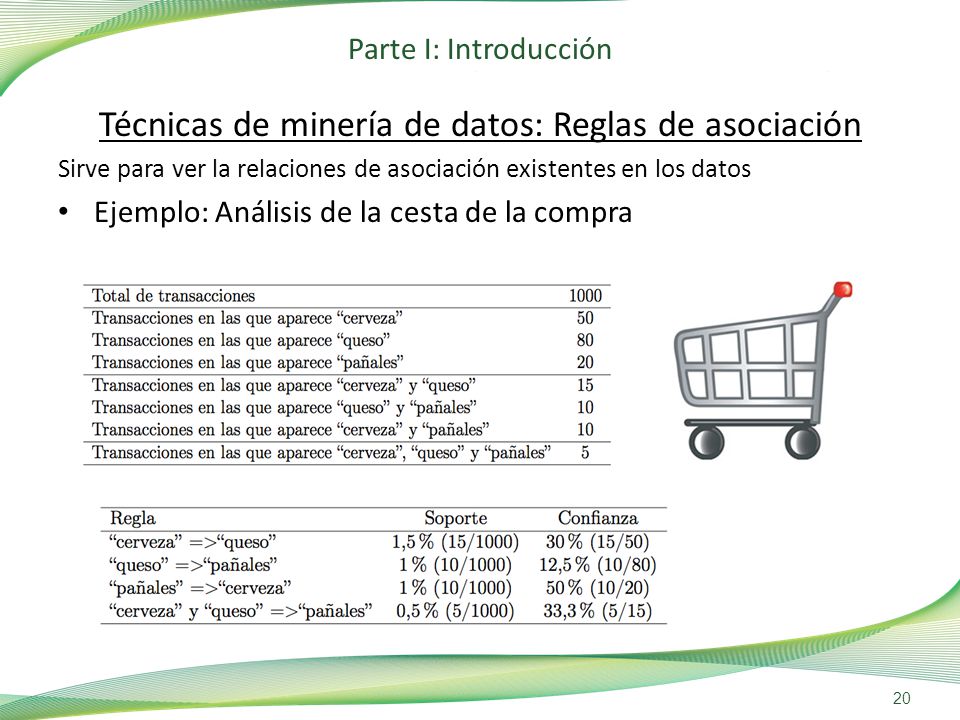 Parte I: Introducción

Técnicas de minería de datos: Reglas de asociación

Sirve para ver la relaciones de asociación existentes en los datos

• Ejemplo: Análisis de la cesta de la compra

| Total de transacciones | 1000 |
|---|---|
| Transacciones en las que aparece “cerveza” | 50 |
| Transacciones en las que aparece “queso” | 80 |
| Transacciones en las que aparece “pañales” | 20 |
| Transacciones en las que aparece “cerveza” y “queso” | 15 |
| Transacciones en las que aparece “queso” y “pañales” | 10 |
| Transacciones en las que aparece “cerveza” y “pañales” | 10 |
| Transacciones en las que aparece “cerveza”, “queso” y “pañales” | 5 |

| Regla | Soporte | Confianza |
|---|---|---|
| “cerveza” =>“queso” | 1,5 % (15/1000) | 30 % (15/50) |
| “queso” =>“pañales” | 1 % (10/1000) | 12,5 % (10/80) |
| “pañales” =>“cerveza” | 1 % (10/1000) | 50 % (10/20) |
| “cerveza” y “queso” =>“pañales” | 0,5 % (5/1000) | 33,3 % (5/15) |

20